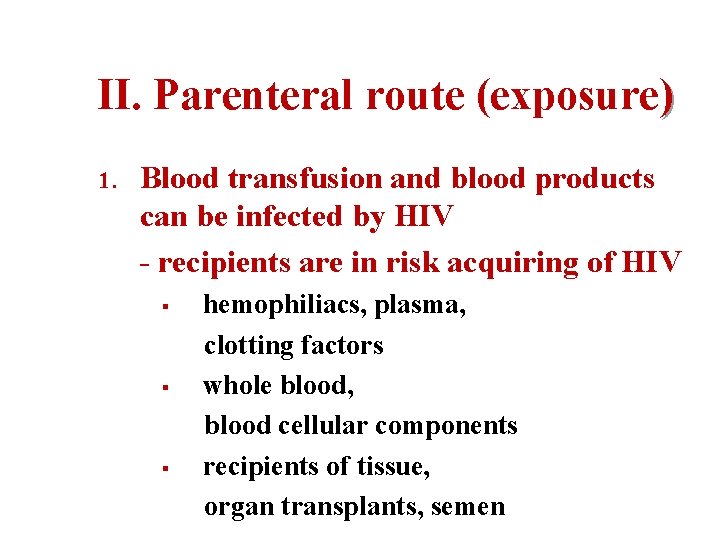 II. Parenteral route (exposure)

1. Blood transfusion and blood products can be infected by HIV

- recipients are in risk acquiring of HIV

▪ hemophiliacs, plasma, clotting factors

▪ whole blood, blood cellular components

▪ recipients of tissue, organ transplants, semen